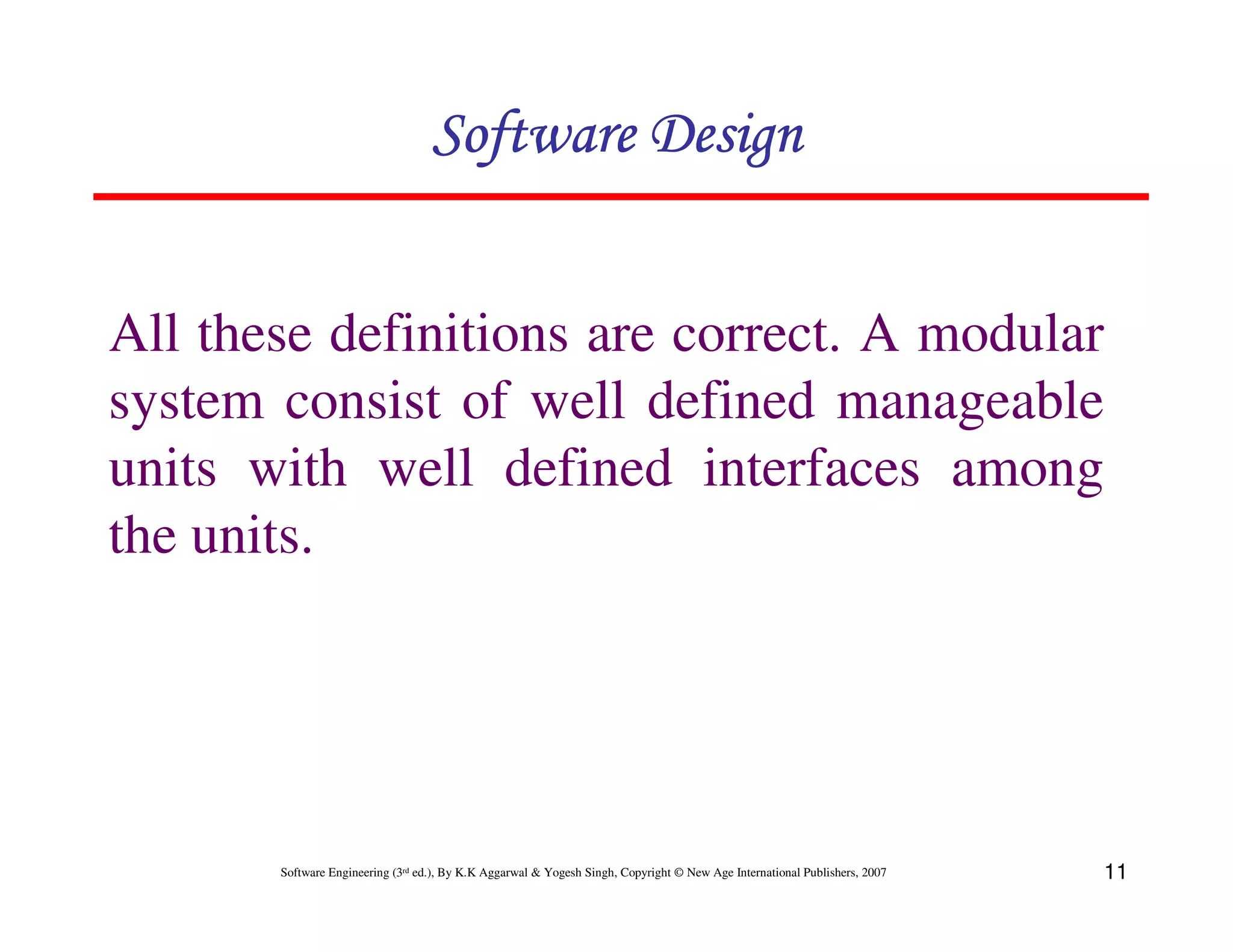 Software Design

All these definitions are correct. A modular system consist of well defined manageable units with well defined interfaces among the units.

Software Engineering (3rd ed.), By K.K Aggarwal & Yogesh Singh, Copyright © New Age International Publishers, 2007

11